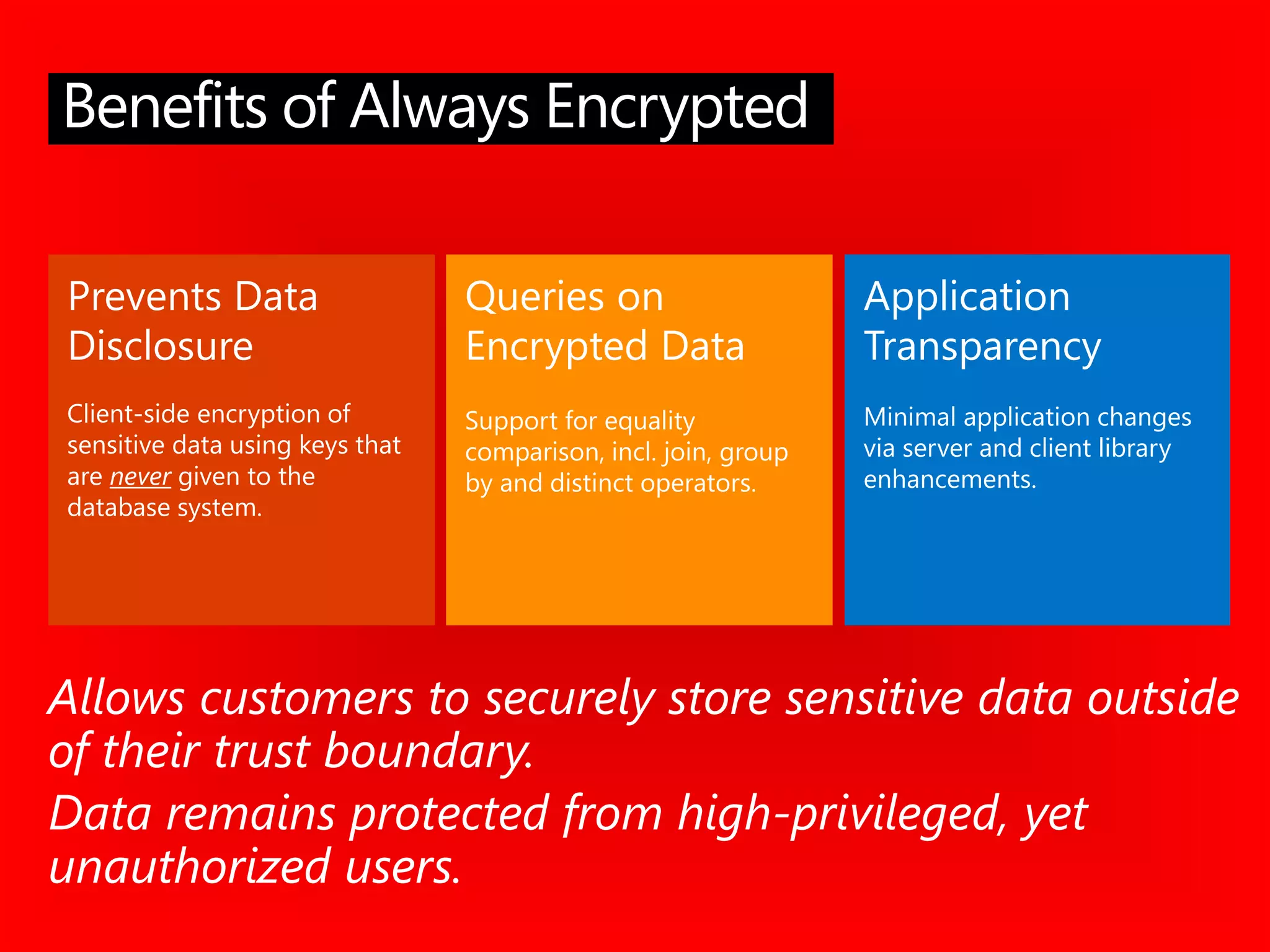 Benefits of Always Encrypted

Prevents Data Disclosure

Client-side encryption of sensitive data using keys that are never given to the database system.

Queries on Encrypted Data

Support for equality comparison, incl. join, group by and distinct operators.

Application Transparency

Minimal application changes via server and client library enhancements.

Allows customers to securely store sensitive data outside of their trust boundary.

Data remains protected from high-privileged, yet unauthorized users.